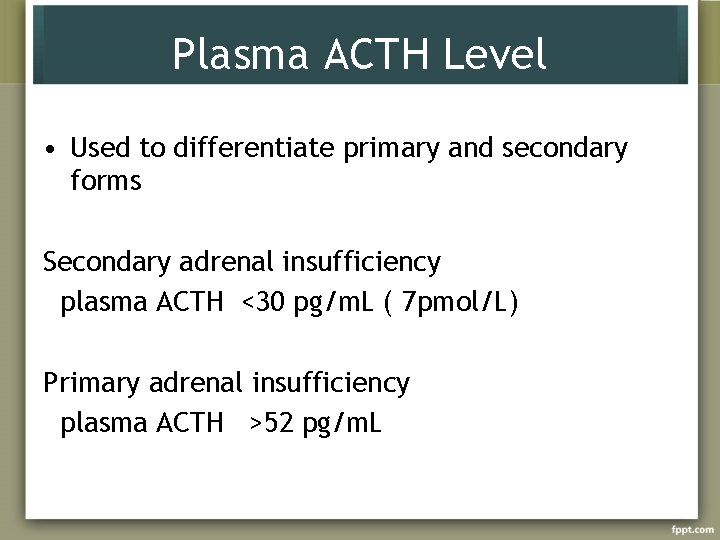 Plasma ACTH Level

• Used to differentiate primary and secondary forms

Secondary adrenal insufficiency
plasma ACTH <30 pg/mL ( 7pmol/L)

Primary adrenal insufficiency
plasma ACTH >52 pg/mL

fppt.com